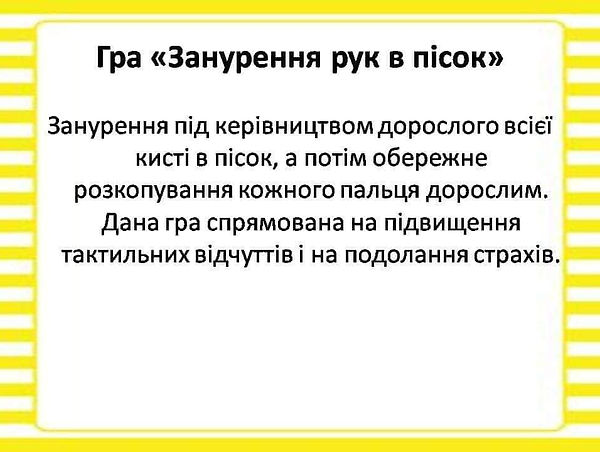 Гра «Занурення рук в пісок»

Занурення під керівництвом дорослого всієї кисті в пісок, а потім обережне розкопування кожного пальця дорослим. Дана гра спрямована на підвищення тактильних відчуттів і на подолання страхів.